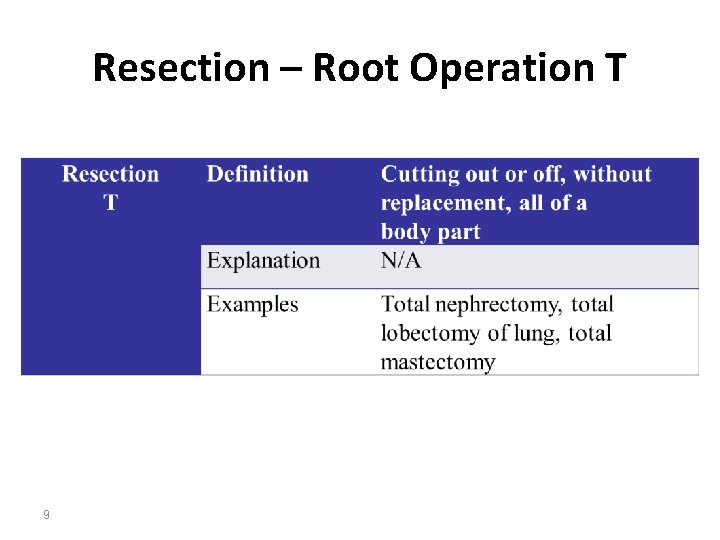 Resection – Root Operation T

| Resection T | Definition | Cutting out or off, without replacement, all of a body part |
|---|---|---|
| | Explanation | N/A |
| | Examples | Total nephrectomy, total lobectomy of lung, total mastectomy |

9